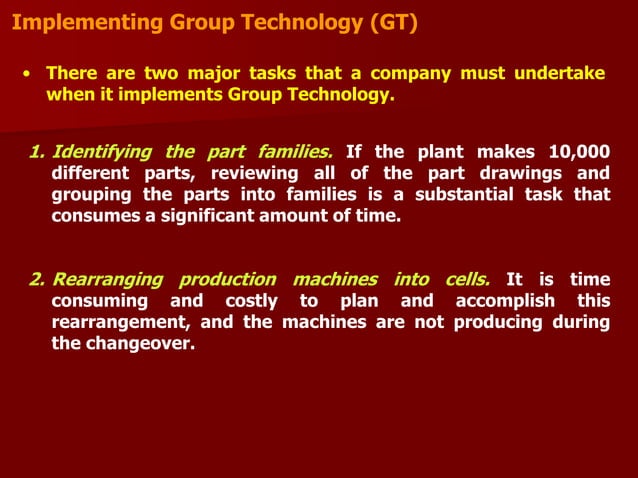 Implementing Group Technology (GT)

• There are two major tasks that a company must undertake when it implements Group Technology.

1. Identifying the part families. If the plant makes 10,000 different parts, reviewing all of the part drawings and grouping the parts into families is a substantial task that consumes a significant amount of time.

2. Rearranging production machines into cells. It is time consuming and costly to plan and accomplish this rearrangement, and the machines are not producing during the changeover.